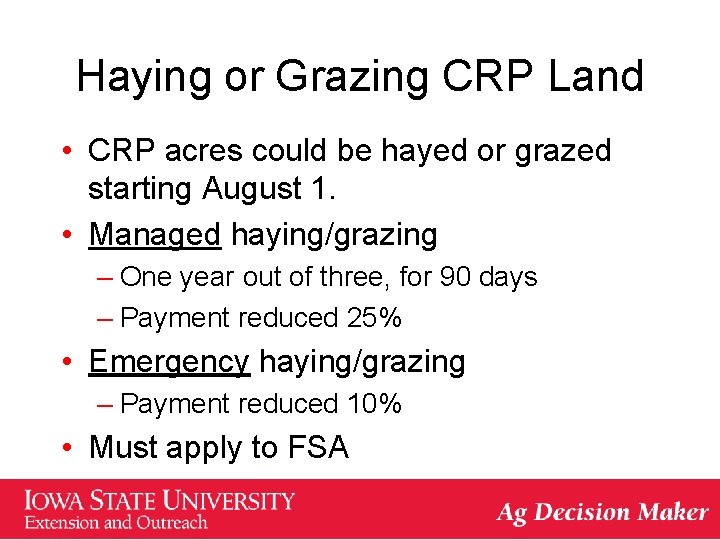 Haying or Grazing CRP Land

• CRP acres could be hayed or grazed starting August 1.

• Managed haying/grazing
– One year out of three, for 90 days
– Payment reduced 25%

• Emergency haying/grazing
– Payment reduced 10%

• Must apply to FSA

IOWA STATE UNIVERSITY
Extension and Outreach

Ag Decision Maker